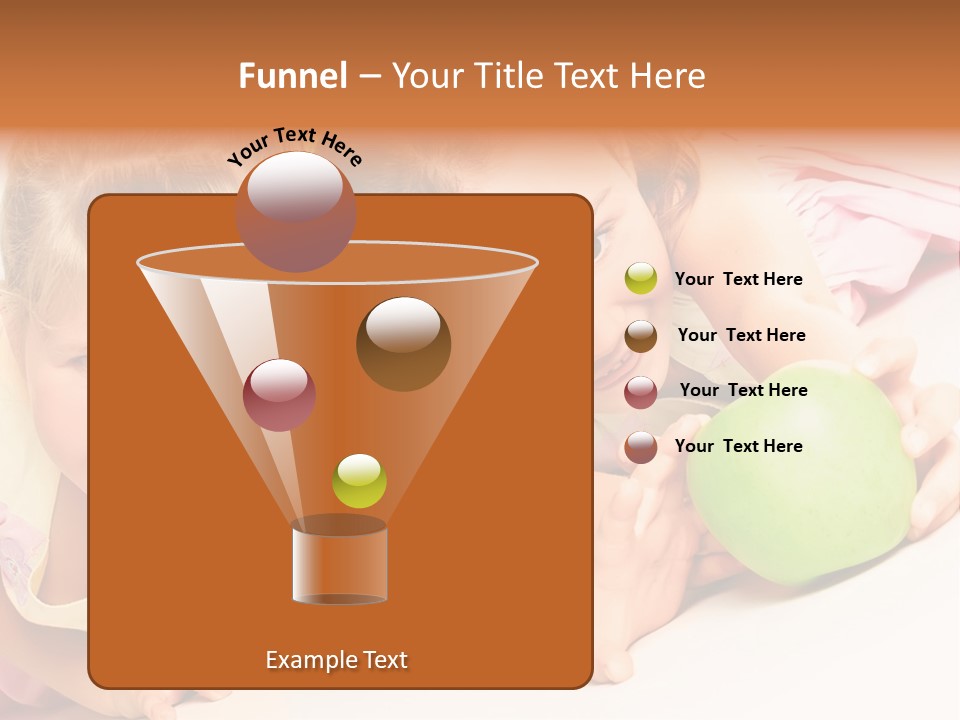 Funnel – Your Title Text Here

Your Text Here

Your Text Here

Your Text Here

Your Text Here

Your Text Here

Example Text